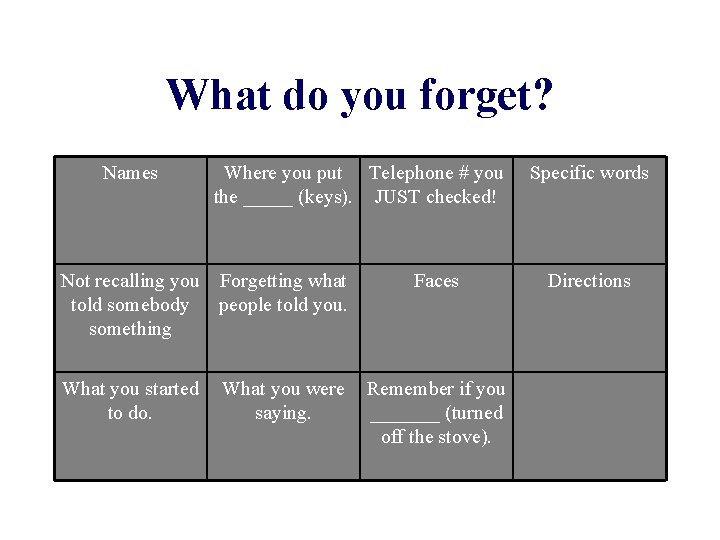 What do you forget?

| Names | Where you put the _____ (keys). | Telephone # you JUST checked! | Specific words |
|---|---|---|---|
| Not recalling you told somebody something | Forgetting what people told you. | Faces | Directions |
| What you started to do. | What you were saying. | Remember if you _______ (turned off the stove). | |